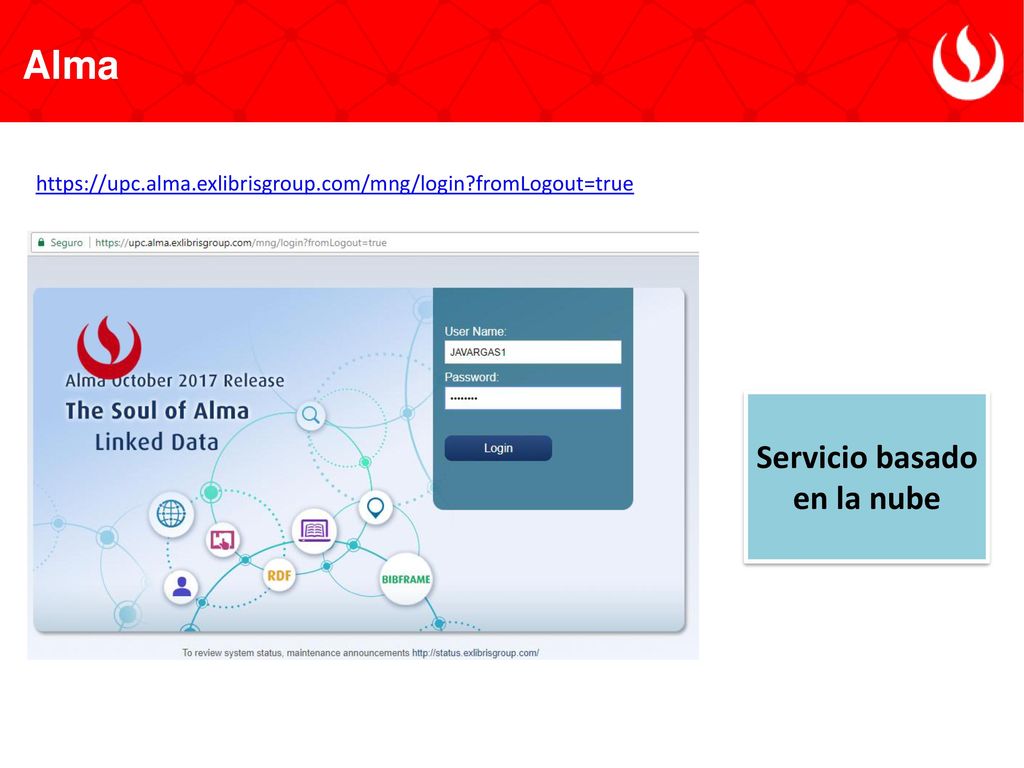 Alma

https://upc.alma.exlibrisgroup.com/mng/login?fromLogout=true

Seguro | https://upc.alma.exlibrisgroup.com/mng/login?fromLogout=true

Alma October 2017 Release
The Soul of Alma
Linked Data

RDF
BIBFRAME

User Name:
JAVARGAS1
Password:
••••••••
Login

To review system status, maintenance announcements http://status.exlibrisgroup.com/

Servicio basado en la nube